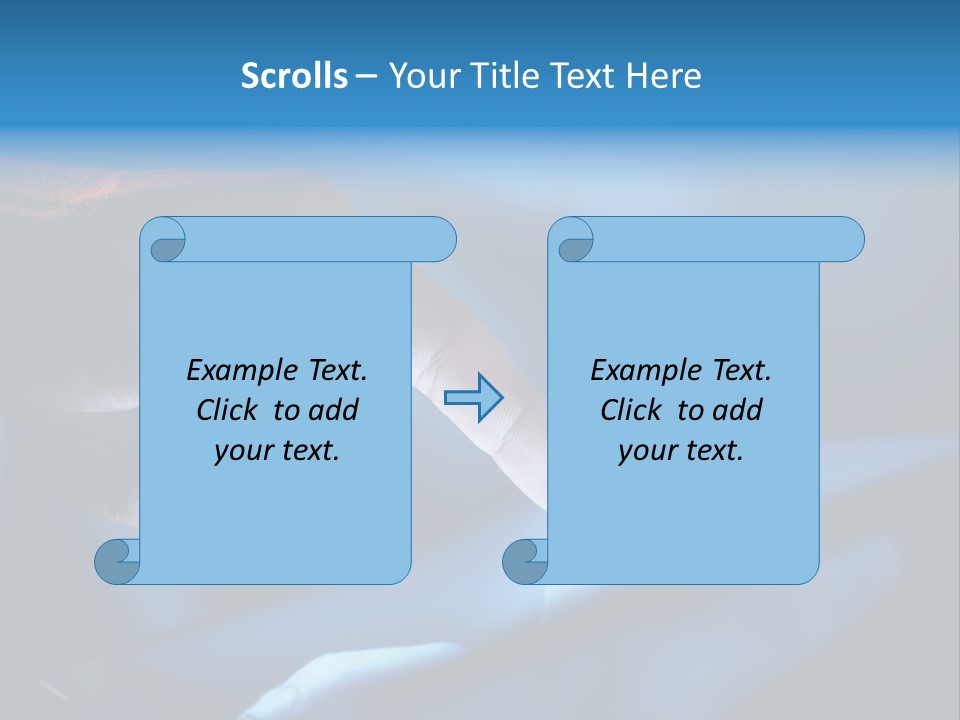 Scrolls – Your Title Text Here

Example Text. Click to add your text.

Example Text. Click to add your text.